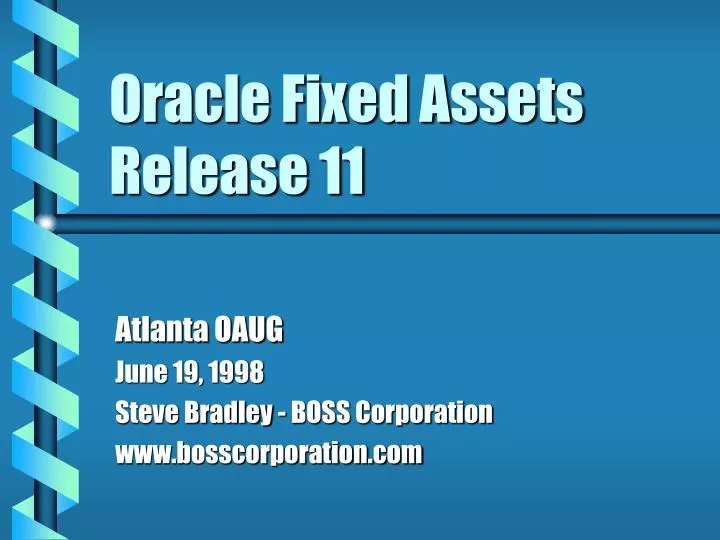 Oracle Fixed Assets Release 11

Atlanta OAUG
June 19, 1998
Steve Bradley - BOSS Corporation
www.bosscorporation.com